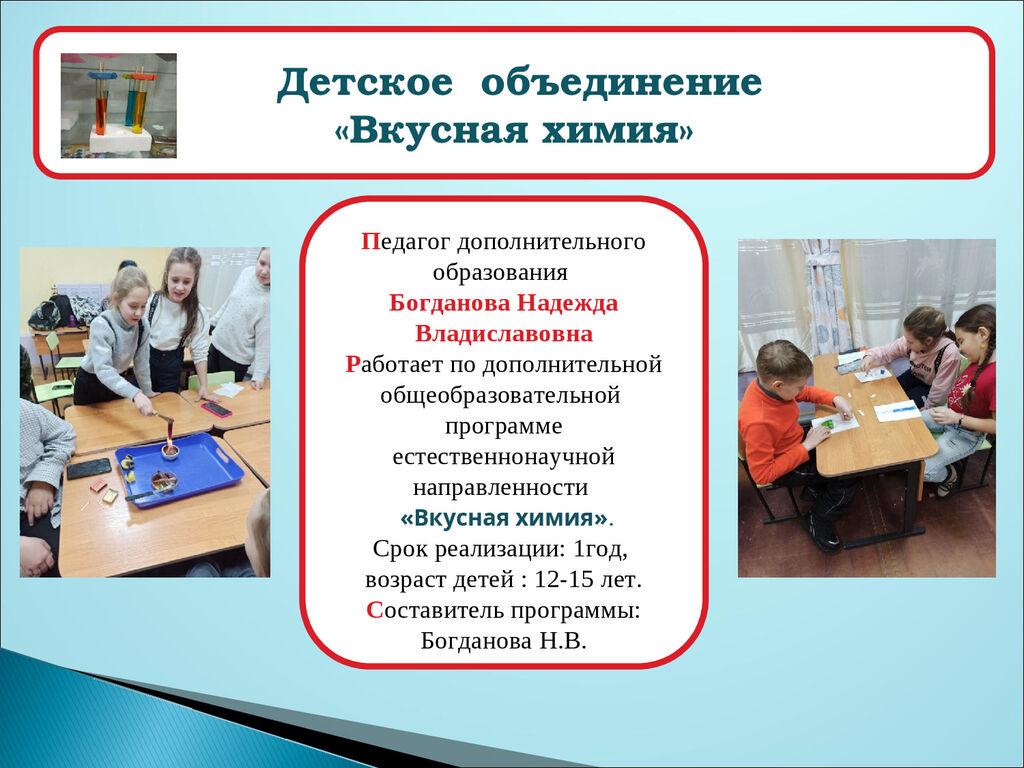 Детское объединение
«Вкусная химия»

Педагог дополнительного образования
Богданова Надежда Владиславовна
Работает по дополнительной общеобразовательной программе естественнонаучной направленности
«Вкусная химия».
Срок реализации: 1год,
возраст детей : 12-15 лет.
Составитель программы:
Богданова Н.В.